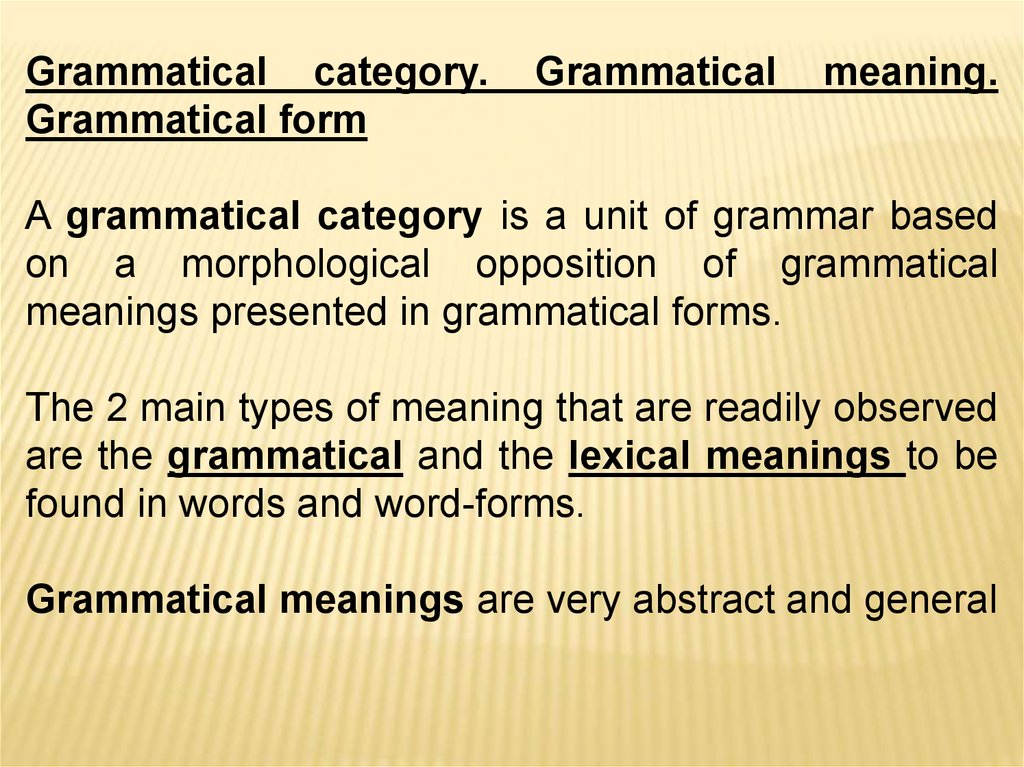 Grammatical category. Grammatical meaning. Grammatical form

A grammatical category is a unit of grammar based on a morphological opposition of grammatical meanings presented in grammatical forms.

The 2 main types of meaning that are readily observed are the grammatical and the lexical meanings to be found in words and word-forms.

Grammatical meanings are very abstract and general